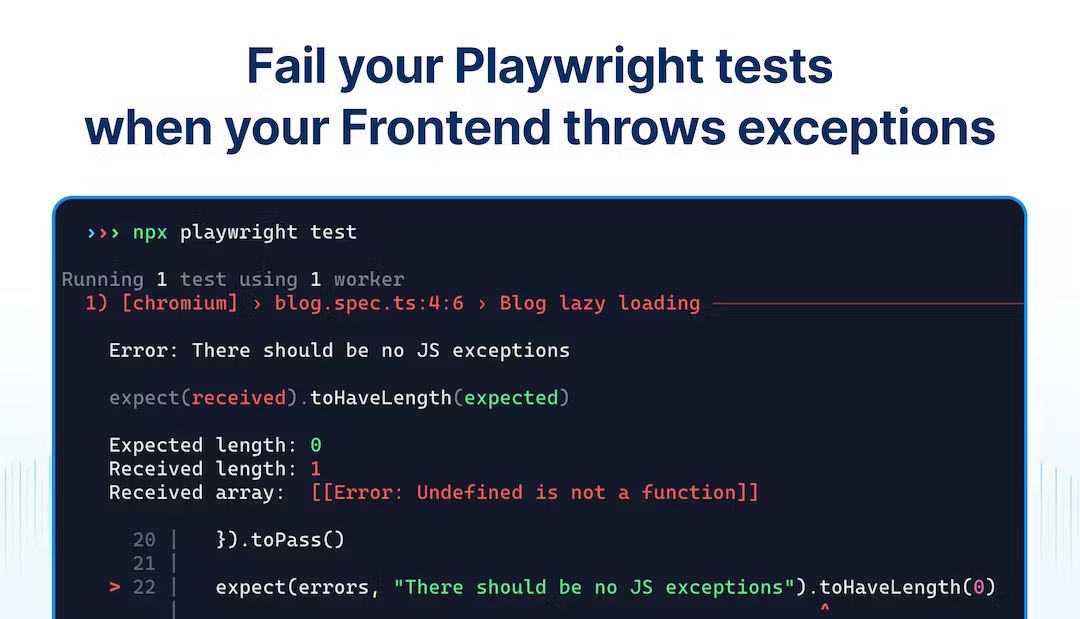 Fail your Playwright tests when your Frontend throws exceptions

››› npx playwright test

Running 1 test using 1 worker
1) [chromium] › blog.spec.ts:4:6 › Blog lazy loading

Error: There should be no JS exceptions

expect(received).toHaveLength(expected)

Expected length: 0
Received length: 1
Received array: [[Error: Undefined is not a function]]

20 | }).toPass()
21 |
> 22 | expect(errors, "There should be no JS exceptions").toHaveLength(0)
| ^